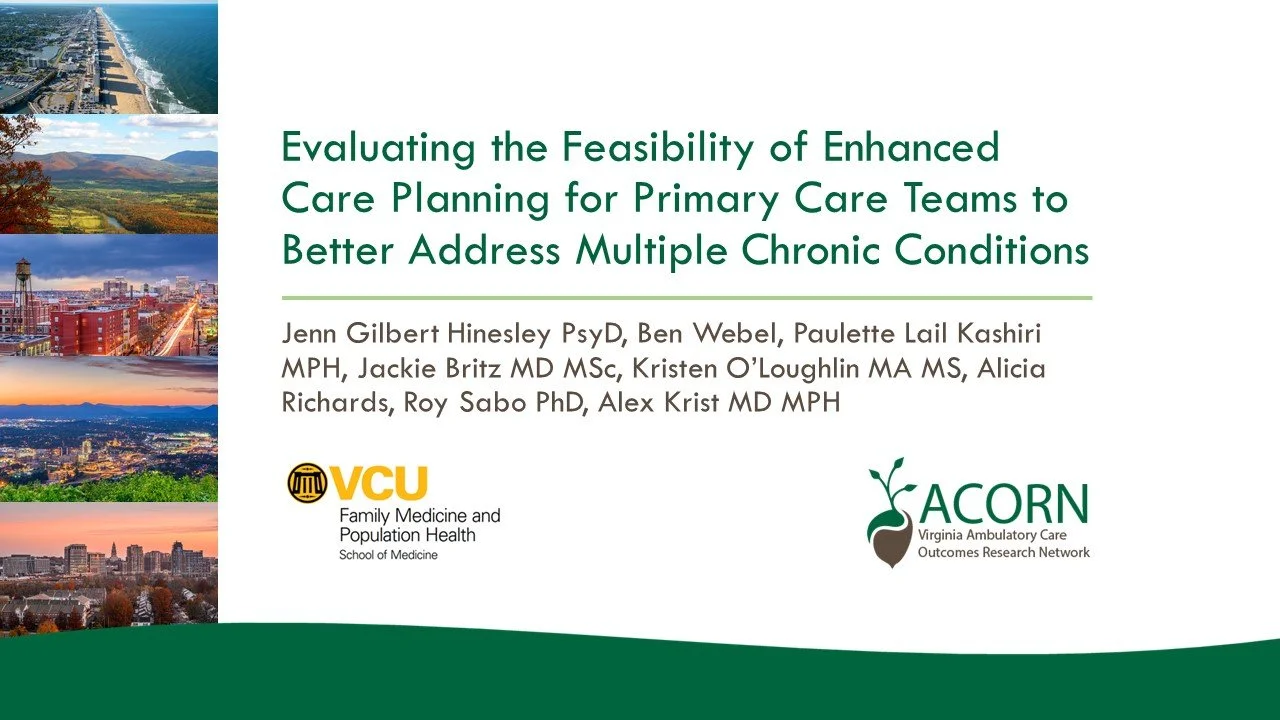 Evaluating the Feasibility of Enhanced Care Planning for Primary Care Teams to Better Address Multiple Chronic Conditions

Jenn Gilbert Hinesley PsyD, Ben Webel, Paulette Lail Kashiri MPH, Jackie Britz MD MSc, Kristen O'Loughlin MA MS, Alicia Richards, Roy Sabo PhD, Alex Krist MD MPH

VCU
Family Medicine and Population Health
School of Medicine

ACORN
Virginia Ambulatory Care Outcomes Research Network